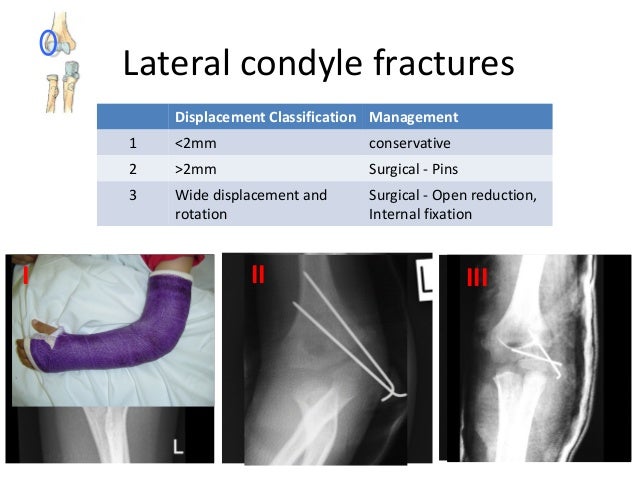 Lateral condyle fractures

| | Displacement Classification | Management |
|---|---|---|
| 1 | <2mm | conservative |
| 2 | >2mm | Surgical - Pins |
| 3 | Wide displacement and rotation | Surgical - Open reduction, Internal fixation |

I

L

II

L

III